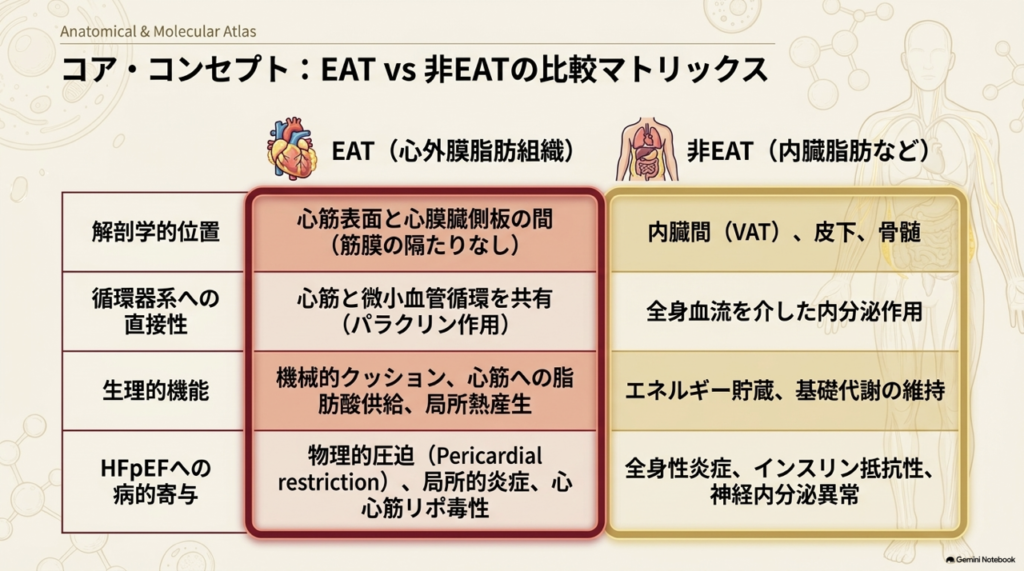 Anatomical & Molecular Atlas

コア・コンセプト：EAT vs 非EATの比較マトリックス

| | EAT（心外膜脂肪組織） | 非EAT（内臓脂肪など） |
|---|---|---|
| 解剖学的位置 | 心筋表面と心膜臓側板の間（筋膜の隔たりなし） | 内臓間（VAT）、皮下、骨髄 |
| 循環器系への直接性 | 心筋と微小血管循環を共有（パラクリン作用） | 全身血流を介した内分泌作用 |
| 生理的機能 | 機械的クッション、心筋への脂肪酸供給、局所熱産生 | エネルギー貯蔵、基礎代謝の維持 |
| HFpEFへの病的寄与 | 物理的圧迫（Pericardial restriction）、局所的炎症、心心筋リポ毒性 | 全身性炎症、インスリン抵抗性、神経内分泌異常 |

Gemini Notebook